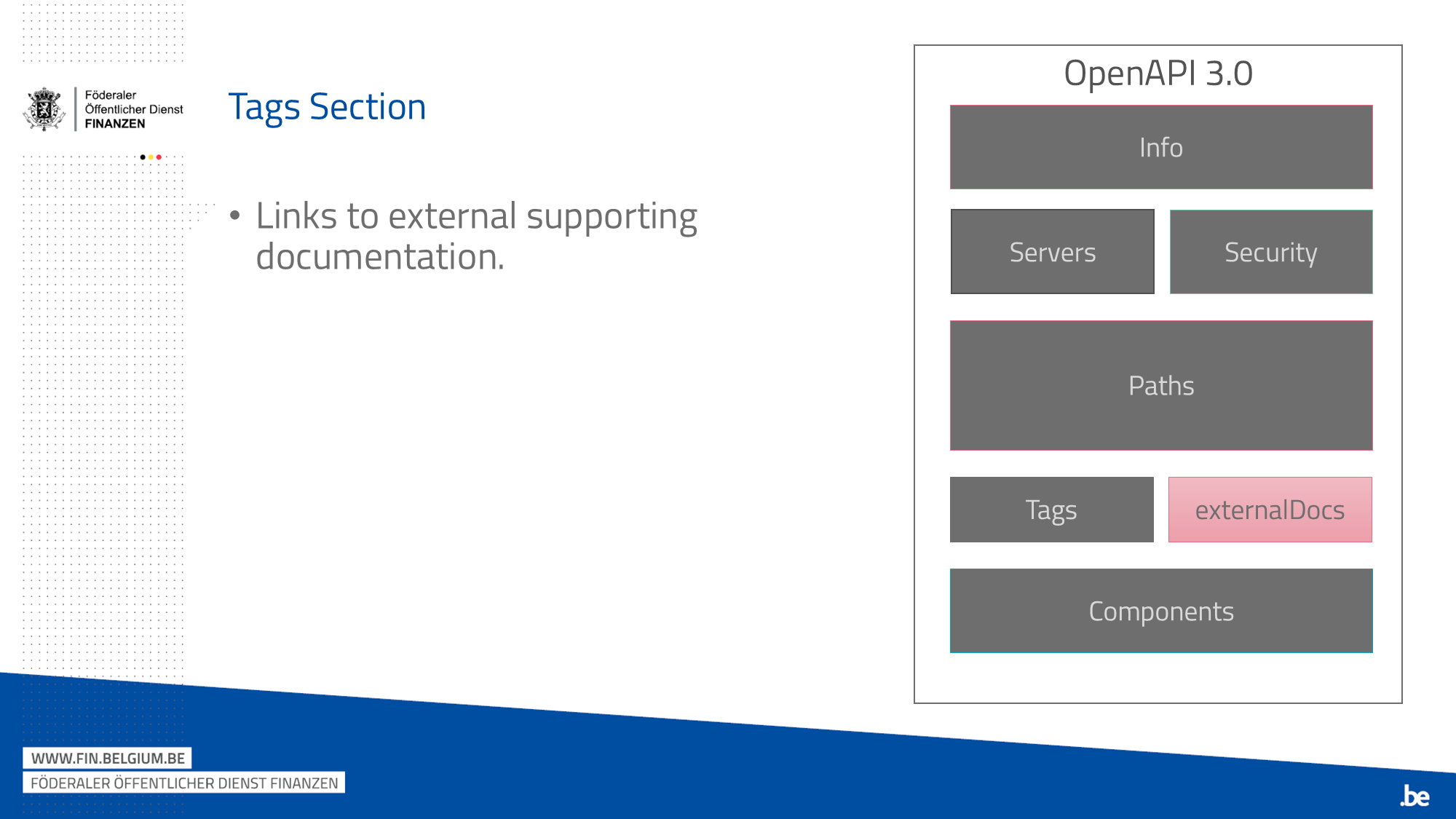 Föderaler
Öffentlicher Dienst
FINANZEN

Tags Section

• Links to external supporting documentation.

OpenAPI 3.0

Info

Servers

Security

Paths

Tags

externalDocs

Components

WWW.FIN.BELGIUM.BE

FÖDERALER ÖFFENTLICHER DIENST FINANZEN

.be